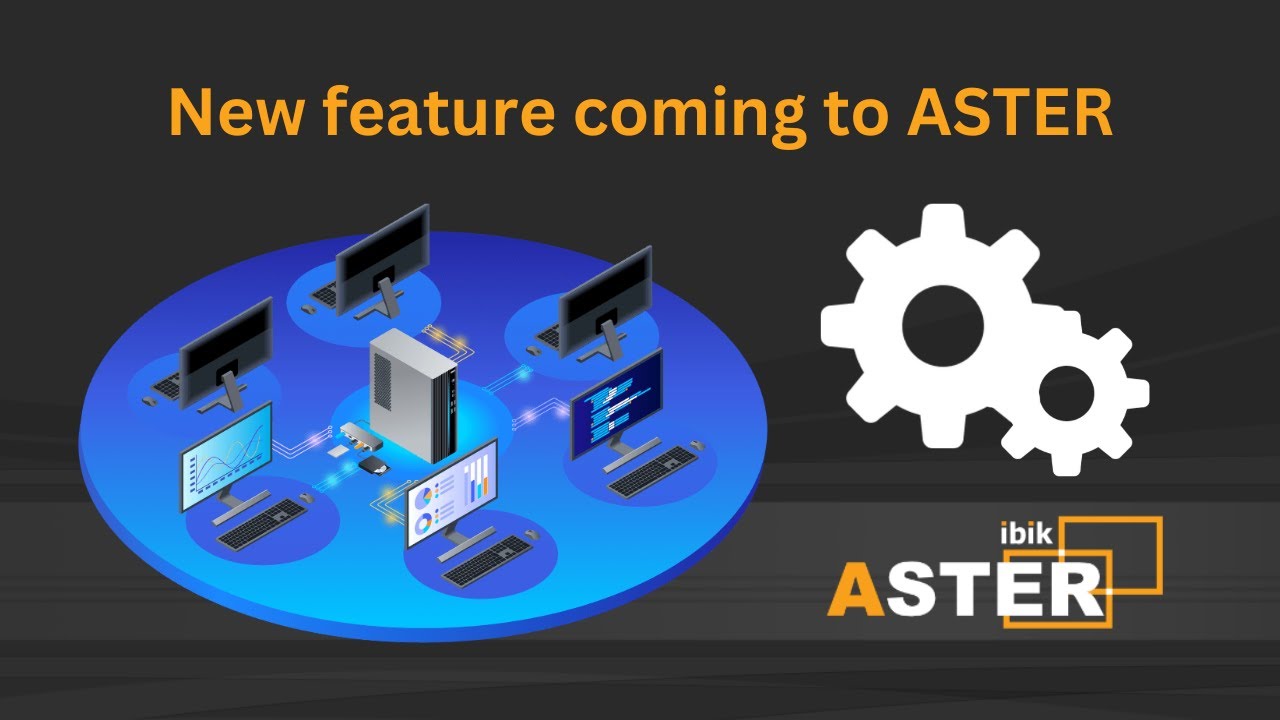 New feature coming to ASTER

ibik
ASTER